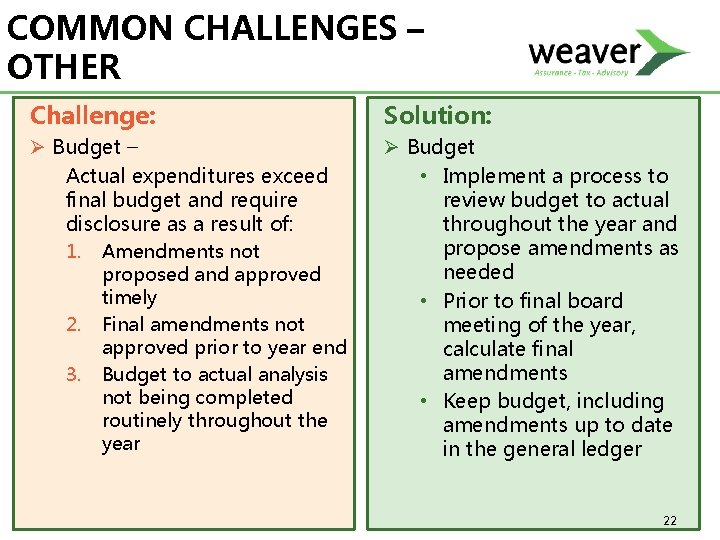 COMMON CHALLENGES – OTHER

weaver
Assurance · Tax · Advisory

Challenge:

➢ Budget –

Actual expenditures exceed final budget and require disclosure as a result of:

1. Amendments not proposed and approved timely
2. Final amendments not approved prior to year end
3. Budget to actual analysis not being completed routinely throughout the year

Solution:

➢ Budget

• Implement a process to review budget to actual throughout the year and propose amendments as needed
• Prior to final board meeting of the year, calculate final amendments
• Keep budget, including amendments up to date in the general ledger

22